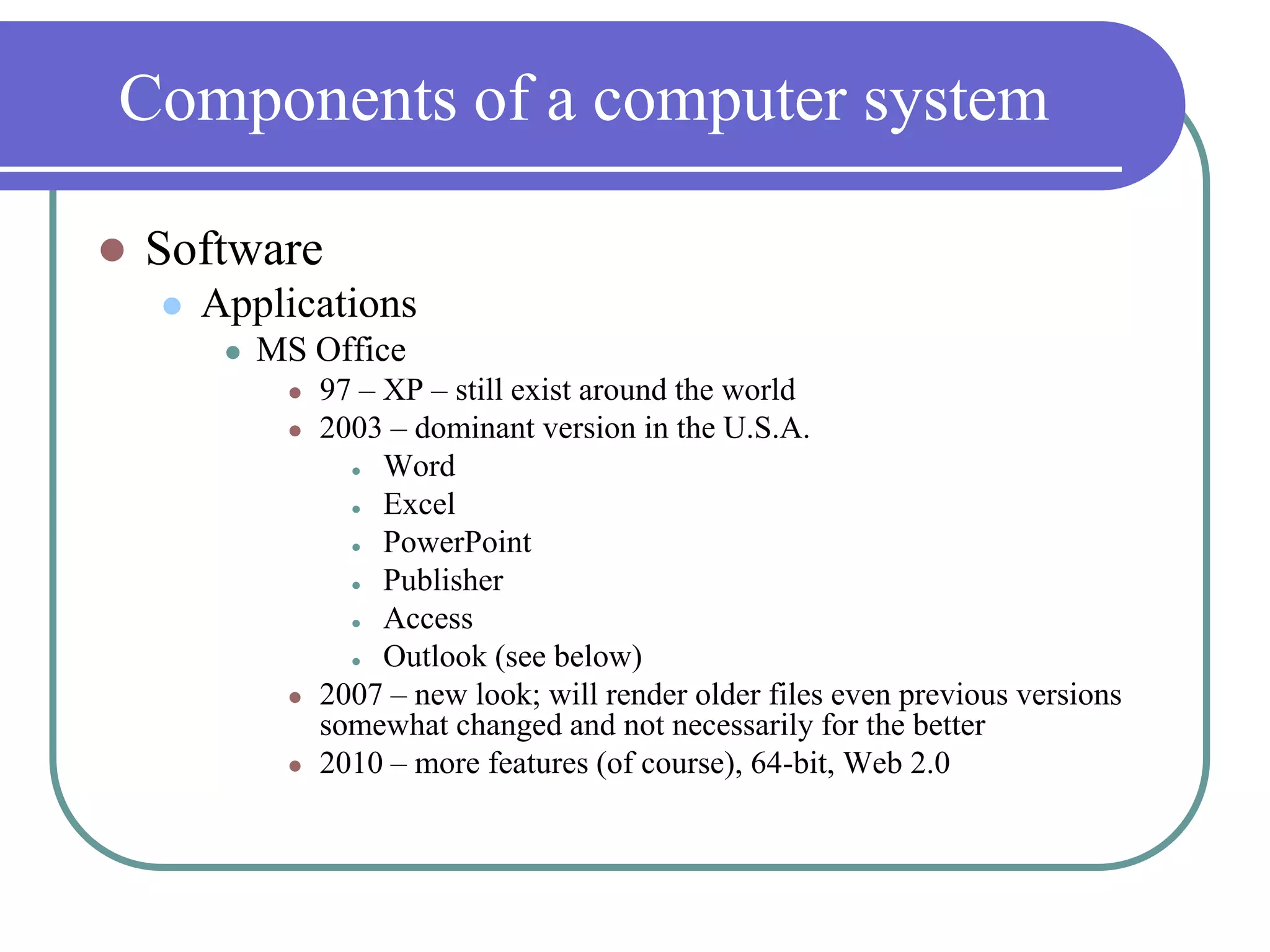 Components of a computer system

- Software
  - Applications
    - MS Office
      - 97 – XP – still exist around the world
      - 2003 – dominant version in the U.S.A.
        - Word
        - Excel
        - PowerPoint
        - Publisher
        - Access
        - Outlook (see below)
      - 2007 – new look; will render older files even previous versions somewhat changed and not necessarily for the better
      - 2010 – more features (of course), 64-bit, Web 2.0